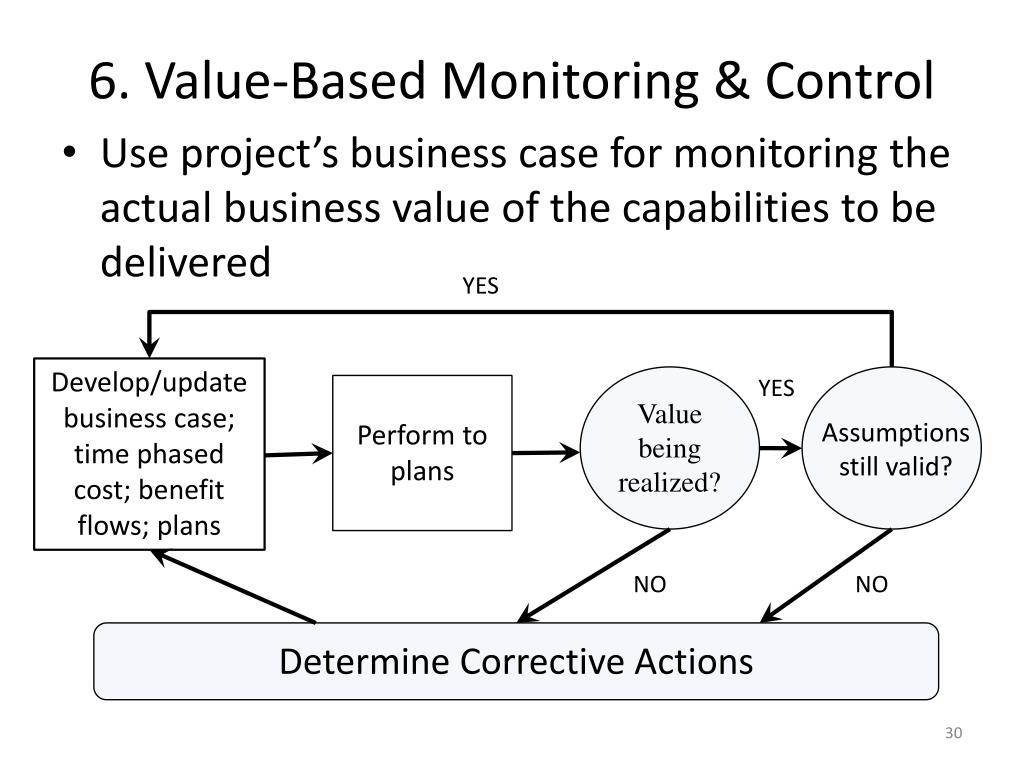 6. Value-Based Monitoring & Control

• Use project's business case for monitoring the actual business value of the capabilities to be delivered

YES

Develop/update business case; time phased cost; benefit flows; plans

Perform to plans

Value being realized?

YES

Assumptions still valid?

NO

NO

Determine Corrective Actions

30